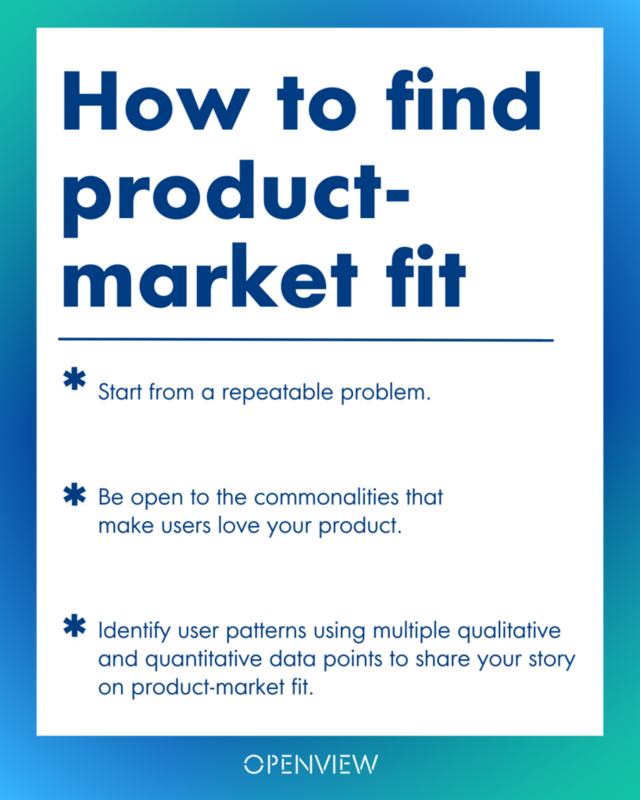 How to find product-market fit

* Start from a repeatable problem.

* Be open to the commonalities that make users love your product.

* Identify user patterns using multiple qualitative and quantitative data points to share your story on product-market fit.

OPENVIEW